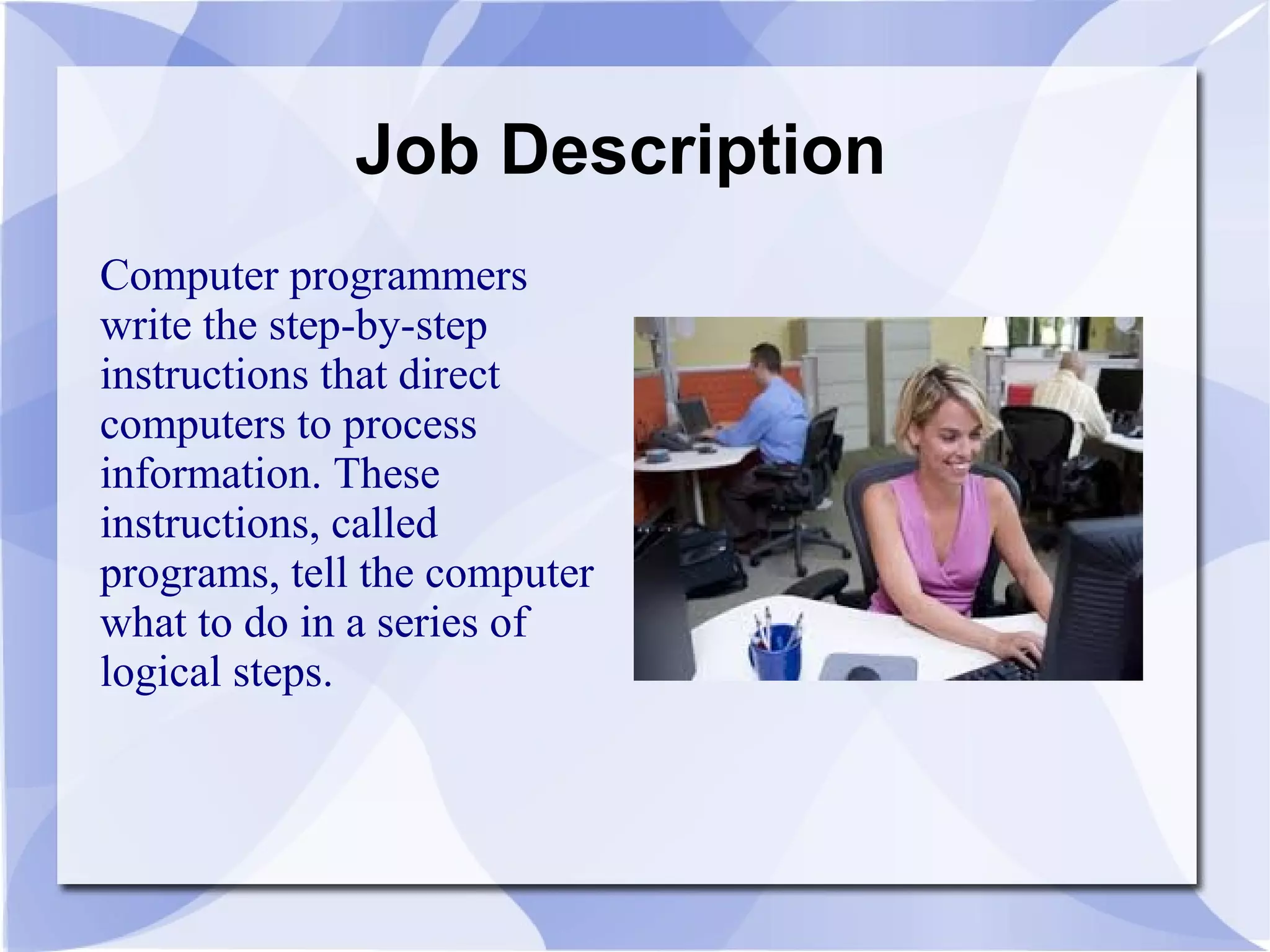 Job Description

Computer programmers write the step-by-step instructions that direct computers to process information. These instructions, called programs, tell the computer what to do in a series of logical steps.